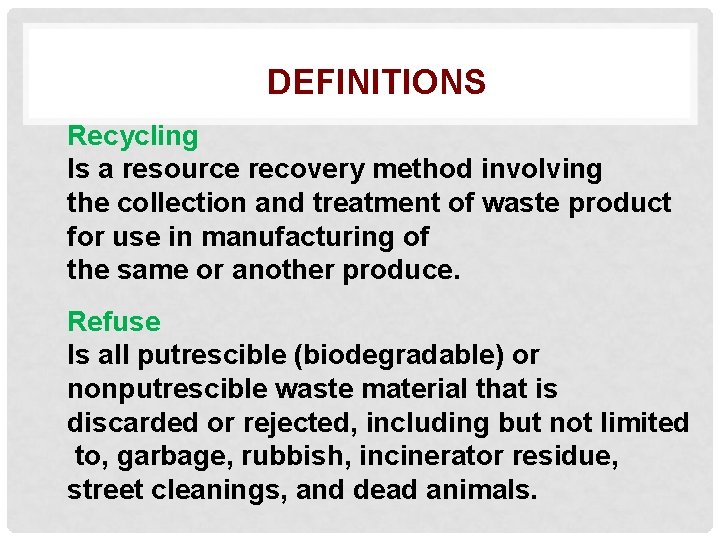 DEFINITIONS

Recycling
Is a resource recovery method involving the collection and treatment of waste product for use in manufacturing of the same or another produce.

Refuse
Is all putrescible (biodegradable) or nonputrescible waste material that is discarded or rejected, including but not limited to, garbage, rubbish, incinerator residue, street cleanings, and dead animals.